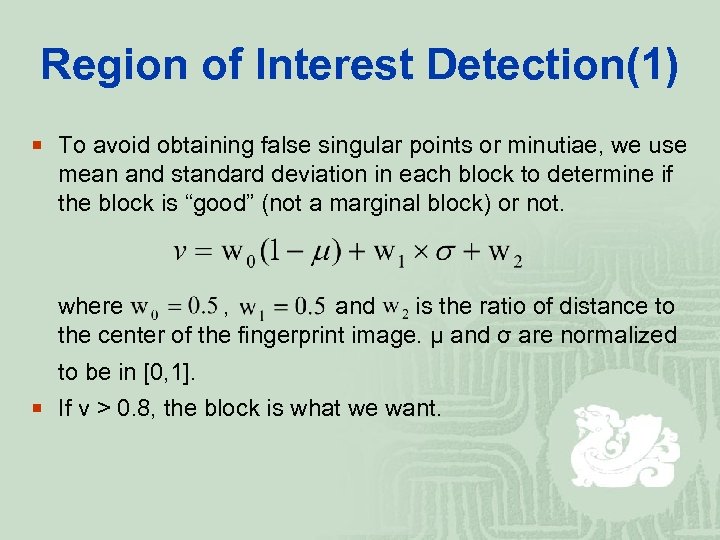 Region of Interest Detection(1)

▪ To avoid obtaining false singular points or minutiae, we use mean and standard deviation in each block to determine if the block is “good” (not a marginal block) or not.

$v = w_0(1-\mu) + w_1 \times \sigma + w_2$

where $w_0 = 0.5$, $w_1 = 0.5$ and $w_2$ is the ratio of distance to the center of the fingerprint image. μ and σ are normalized to be in [0,1].

▪ If v > 0.8, the block is what we want.